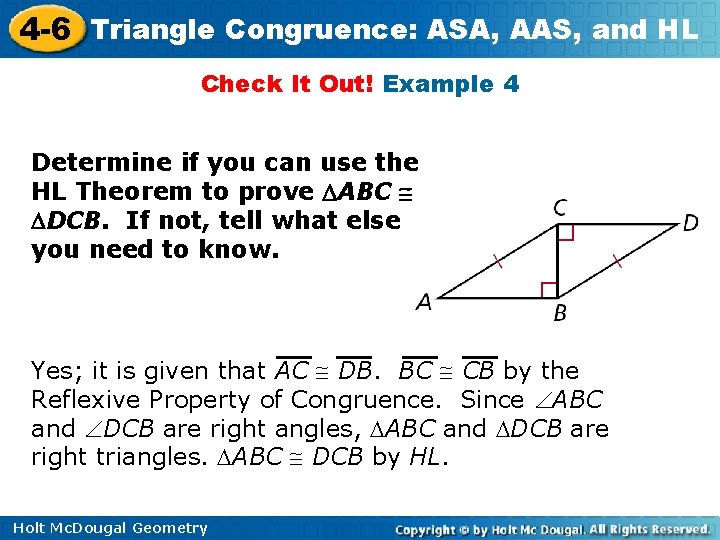 4-6 Triangle Congruence: ASA, AAS, and HL

Check It Out! Example 4

Determine if you can use the HL Theorem to prove $\triangle ABC \cong \triangle DCB$. If not, tell what else you need to know.

C
D
A
B

Yes; it is given that $\overline{AC} \cong \overline{DB}$. $\overline{BC} \cong \overline{CB}$ by the Reflexive Property of Congruence. Since $\angle ABC$ and $\angle DCB$ are right angles, $\triangle ABC$ and $\triangle DCB$ are right triangles. $\triangle ABC \cong DCB$ by $HL$.

Holt McDougal Geometry

Copyright © by Holt Mc Dougal. All Rights Reserved.